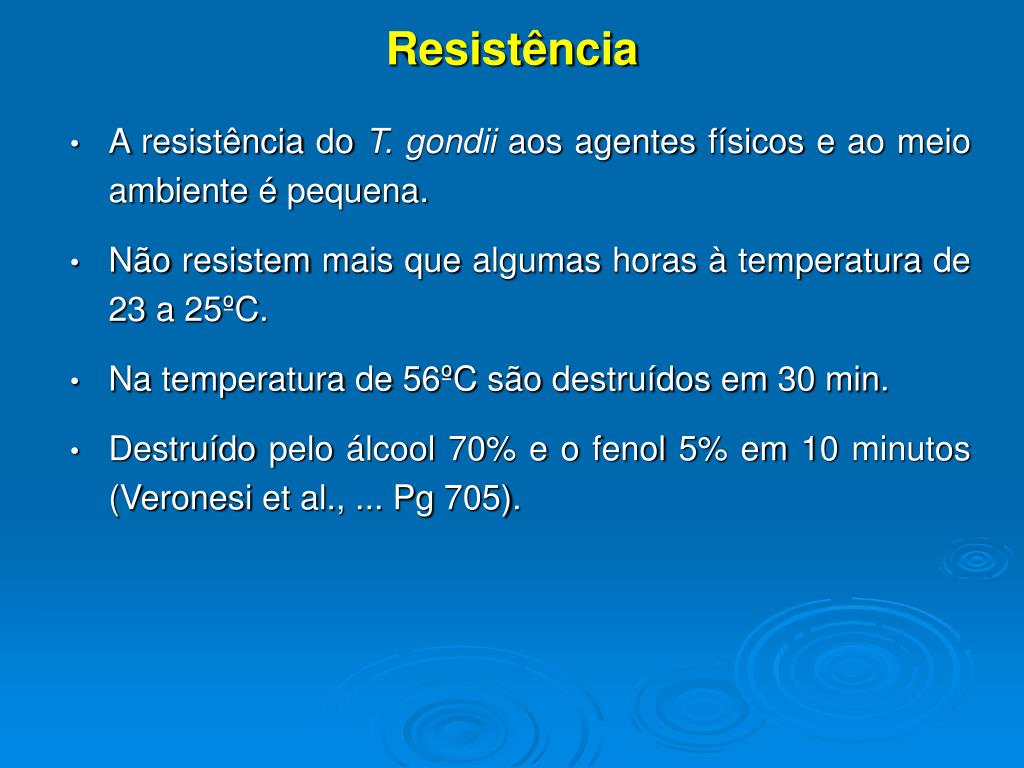 Resistência

• A resistência do T. gondii aos agentes físicos e ao meio ambiente é pequena.

• Não resistem mais que algumas horas à temperatura de 23 a 25ºC.

• Na temperatura de 56ºC são destruídos em 30 min.

• Destruído pelo álcool 70% e o fenol 5% em 10 minutos (Veronesi et al., ... Pg 705).